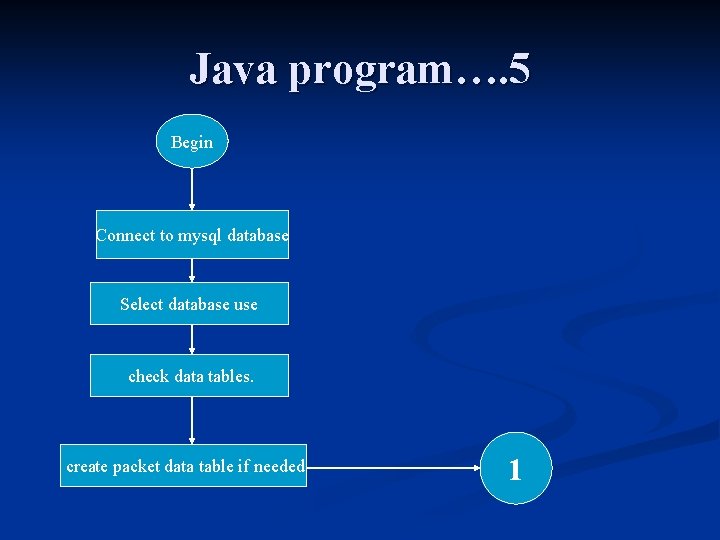 Java program….5

Begin

Connect to mysql database

Select database use

check data tables.

create packet data table if needed

1